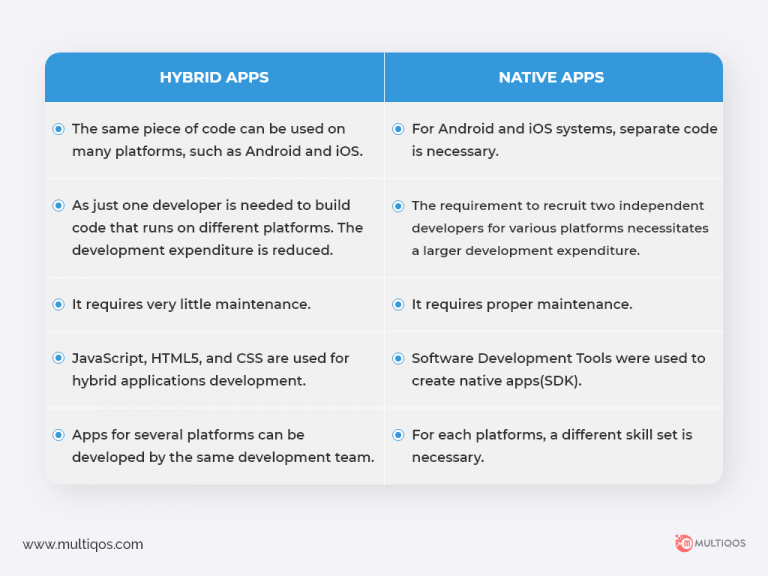 | HYBRID APPS | NATIVE APPS |
|---|---|
| The same piece of code can be used on many platforms, such as Android and iOS. | For Android and iOS systems, separate code is necessary. |
| As just one developer is needed to build code that runs on different platforms. The development expenditure is reduced. | The requirement to recruit two independent developers for various platforms necessitates a larger development expenditure. |
| It requires very little maintenance. | It requires proper maintenance. |
| JavaScript, HTML5, and CSS are used for hybrid applications development. | Software Development Tools were used to create native apps(SDK). |
| Apps for several platforms can be developed by the same development team. | For each platforms, a different skill set is necessary. |

www.multiqos.com

MULTIQOS